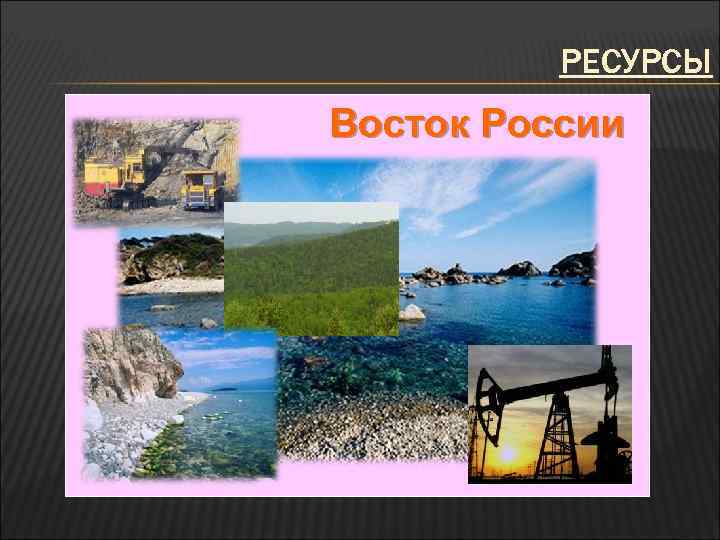 РЕСУРСЫ

Восток России